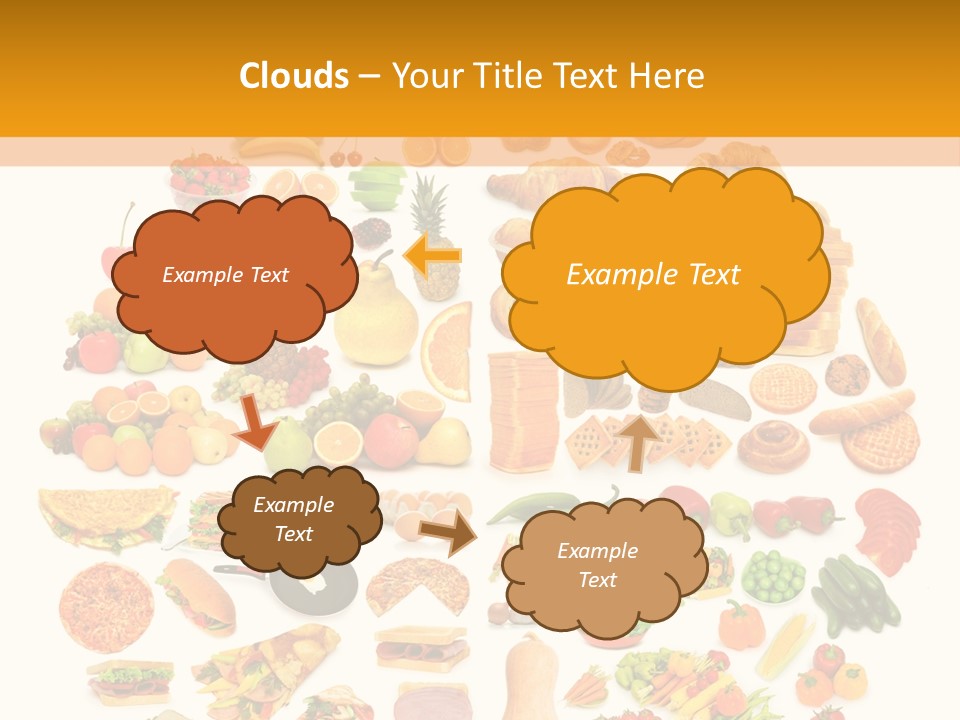 Clouds – Your Title Text Here

Example Text

Example Text

Example Text

Example Text